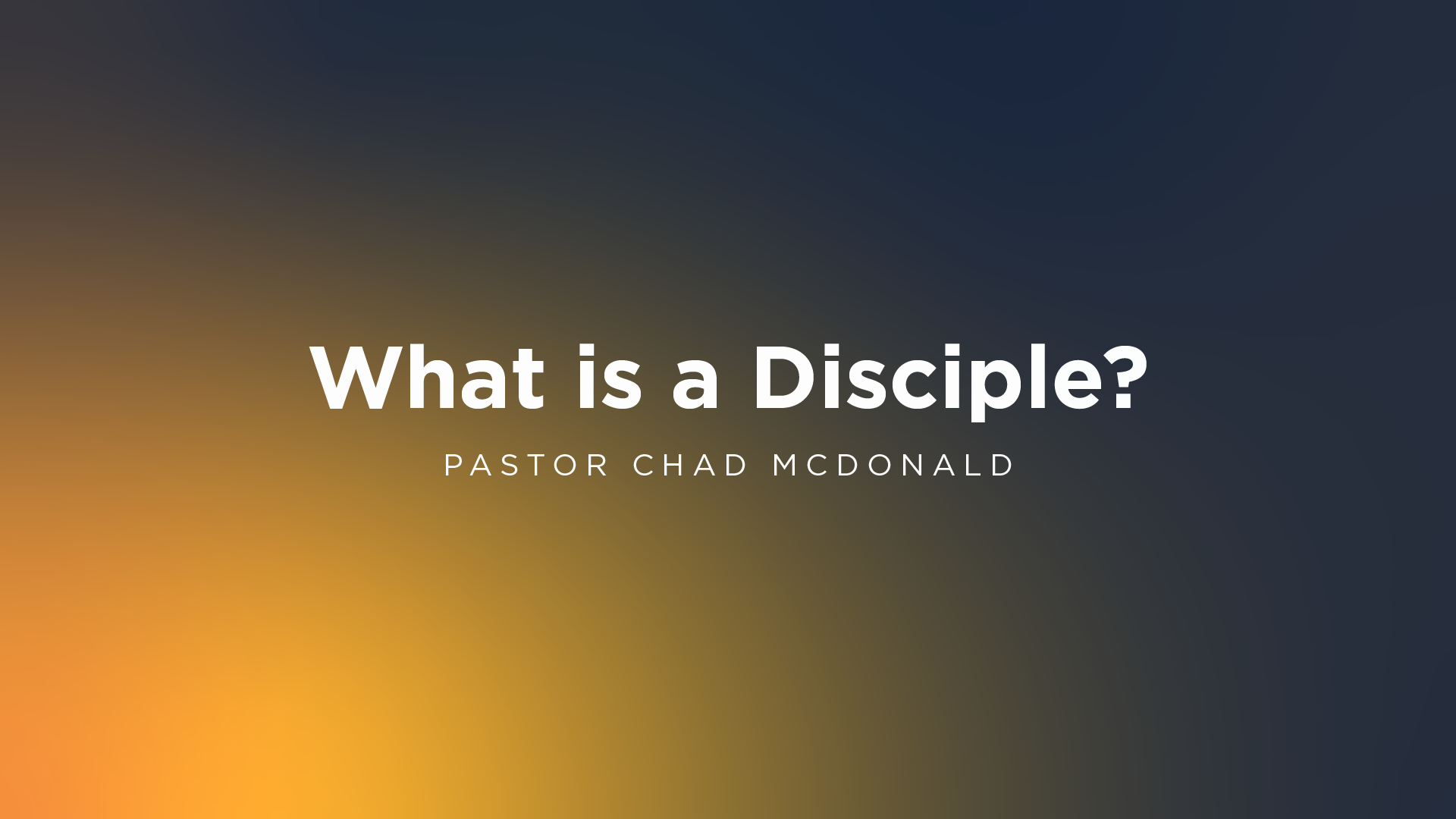 What is a Disciple?

PASTOR CHAD MCDONALD